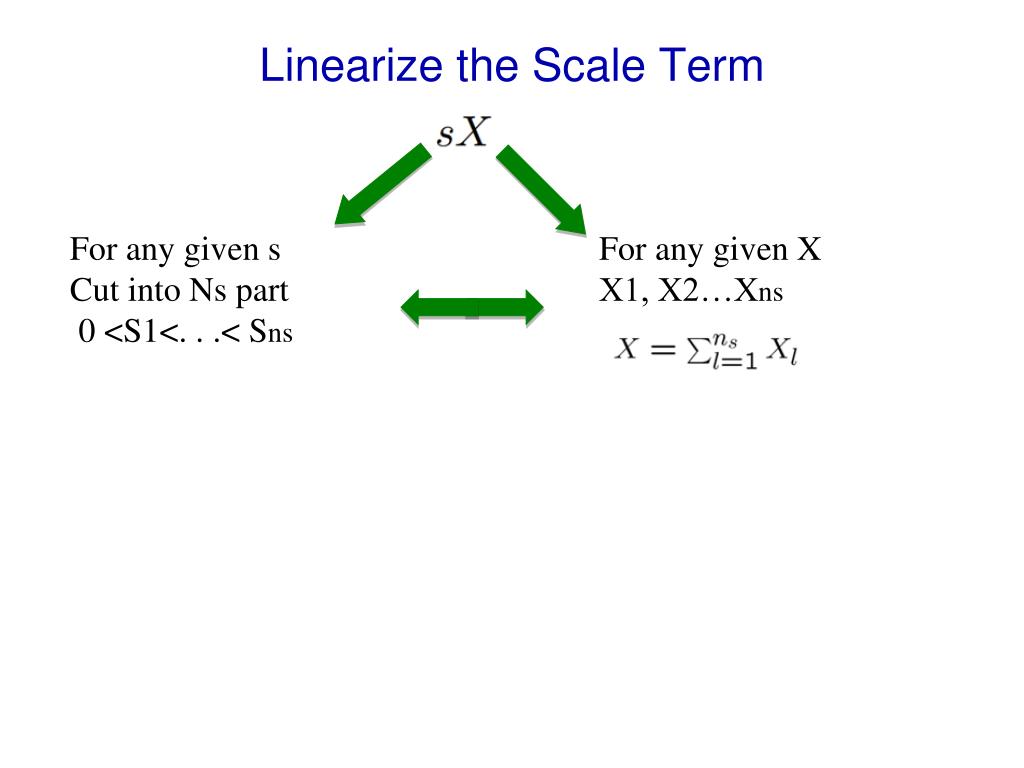 Linearize the Scale Term

$sX$

For any given s
Cut into Ns part
0 <S1<. . .< Sns

For any given X
X1, X2…Xns
$X = \sum_{l=1}^{n_s} X_l$